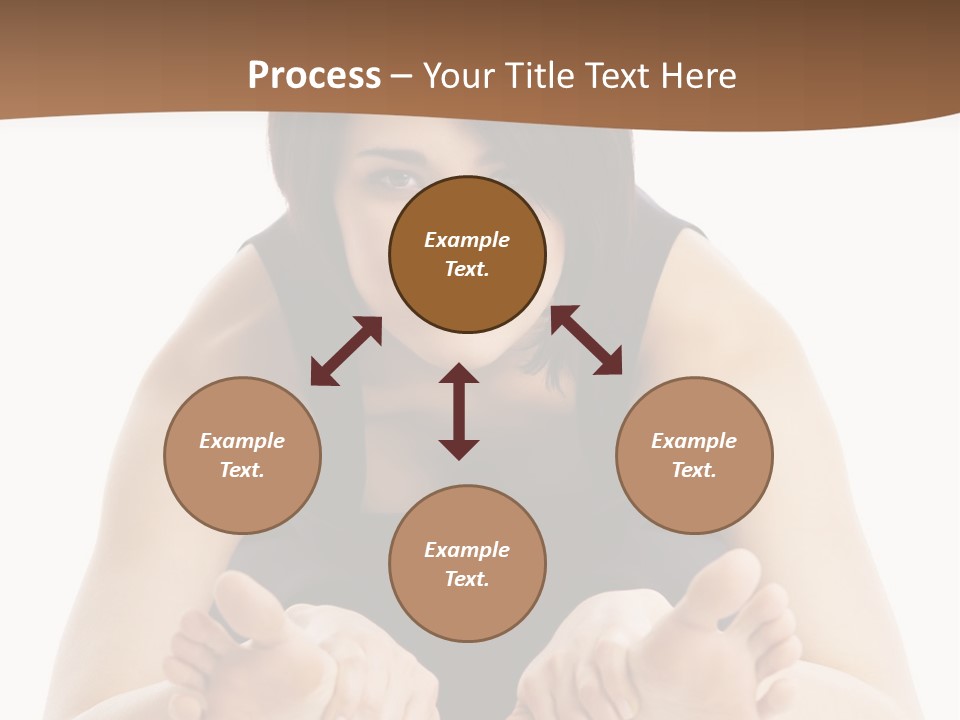 Process – Your Title Text Here

Example Text.

Example Text.

Example Text.

Example Text.